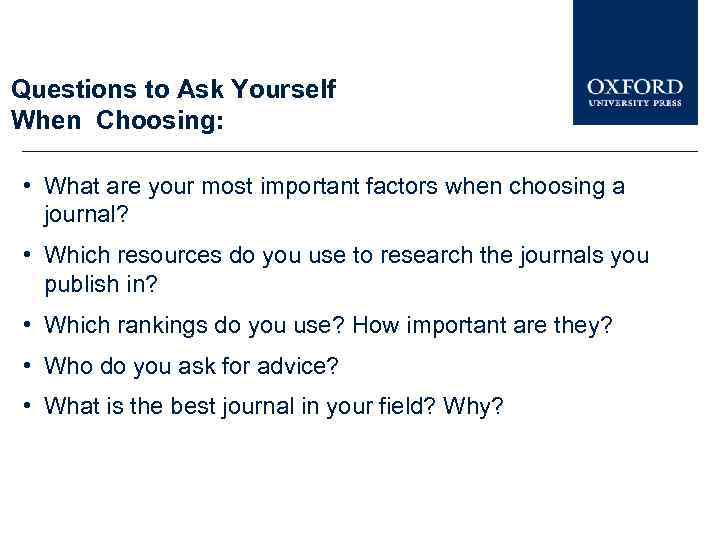 Questions to Ask Yourself
When Choosing:

OXFORD
UNIVERSITY PRESS

• What are your most important factors when choosing a journal?
• Which resources do you use to research the journals you publish in?
• Which rankings do you use? How important are they?
• Who do you ask for advice?
• What is the best journal in your field? Why?